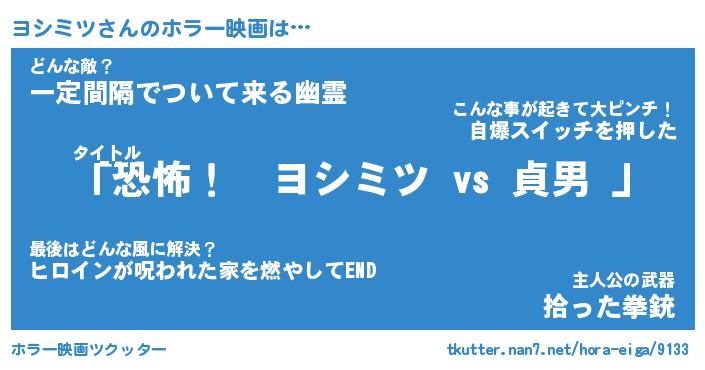 ヨシミツさんのホラー映画は…

どんな敵？
一定間隔でついて来る幽霊

こんな事が起きて大ピンチ！
自爆スイッチを押した

タイトル
「恐怖！　ヨシミツ vs 貞男 」

最後はどんな風に解決？
ヒロインが呪われた家を燃やしてEND

主人公の武器
拾った拳銃

ホラー映画ツクッター

tkutter.nan7.net/hora-eiga/9133